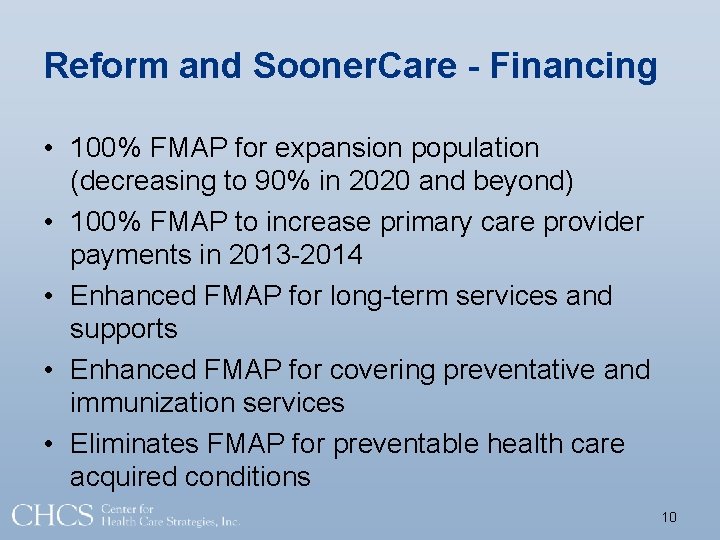 Reform and SoonerCare - Financing

• 100% FMAP for expansion population (decreasing to 90% in 2020 and beyond)
• 100% FMAP to increase primary care provider payments in 2013-2014
• Enhanced FMAP for long-term services and supports
• Enhanced FMAP for covering preventative and immunization services
• Eliminates FMAP for preventable health care acquired conditions

CHCS Center for Health Care Strategies, Inc.

10